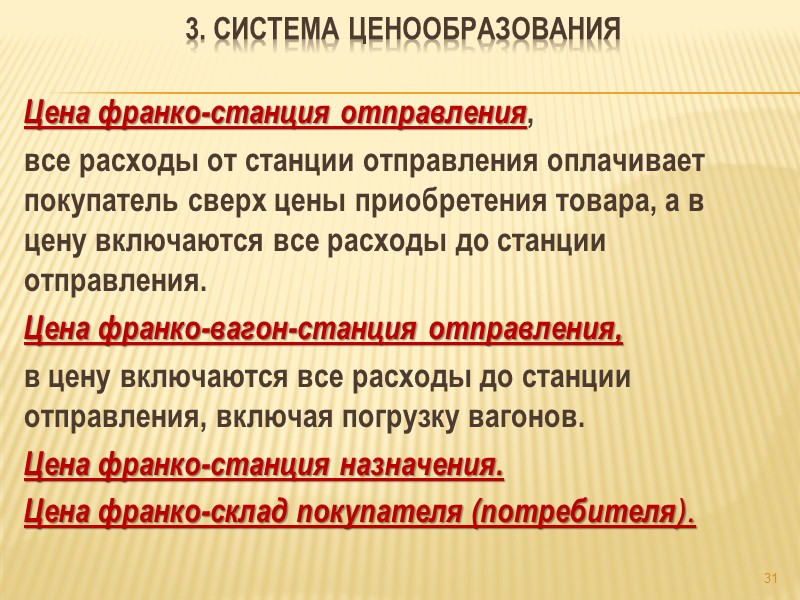 3. СИСТЕМА ЦЕНООБРАЗОВАНИЯ

Цена франко-станция отправления,

все расходы от станции отправления оплачивает покупатель сверх цены приобретения товара, а в цену включаются все расходы до станции отправления.

Цена франко-вагон-станция отправления,

в цену включаются все расходы до станции отправления, включая погрузку вагонов.

Цена франко-станция назначения.

Цена франко-склад покупателя (потребителя).

31